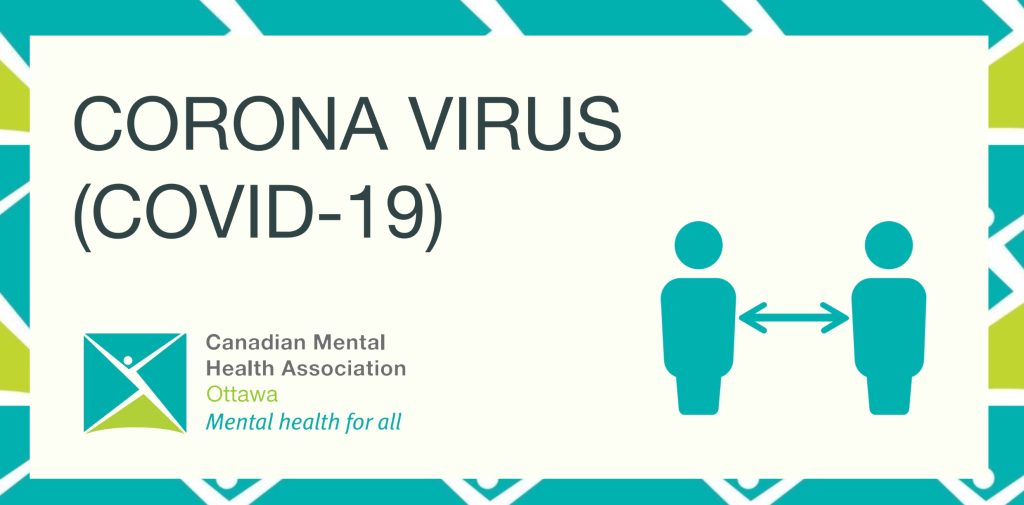 CORONA VIRUS
(COVID-19)

Canadian Mental
Health Association
Ottawa
Mental health for all